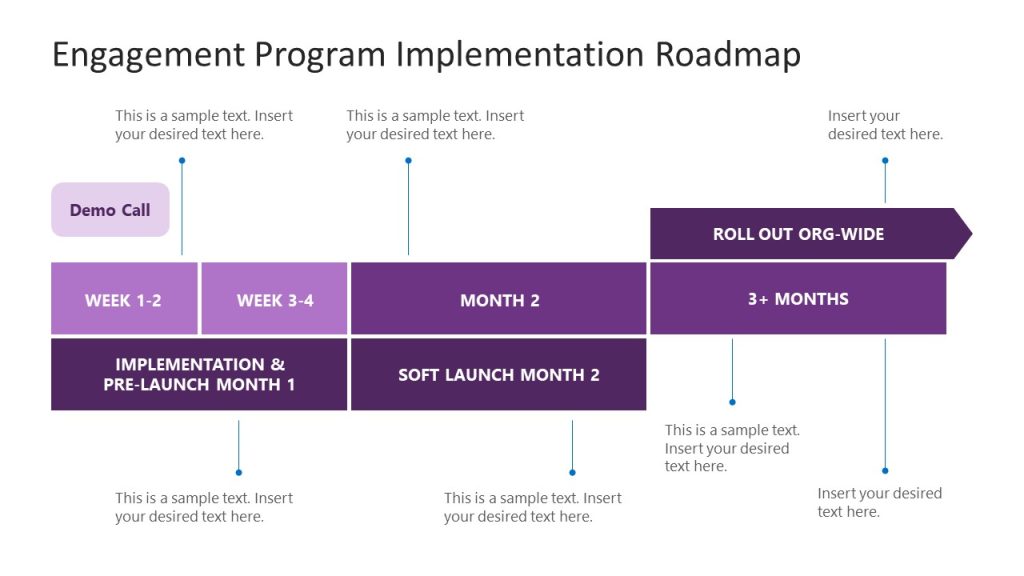 Engagement Program Implementation Roadmap

This is a sample text. Insert your desired text here.

This is a sample text. Insert your desired text here.

Insert your desired text here.

Demo Call

ROLL OUT ORG-WIDE

WEEK 1-2

WEEK 3-4

MONTH 2

3+ MONTHS

IMPLEMENTATION & PRE-LAUNCH MONTH 1

SOFT LAUNCH MONTH 2

This is a sample text. Insert your desired text here.

This is a sample text. Insert your desired text here.

This is a sample text. Insert your desired text here.

Insert your desired text here.